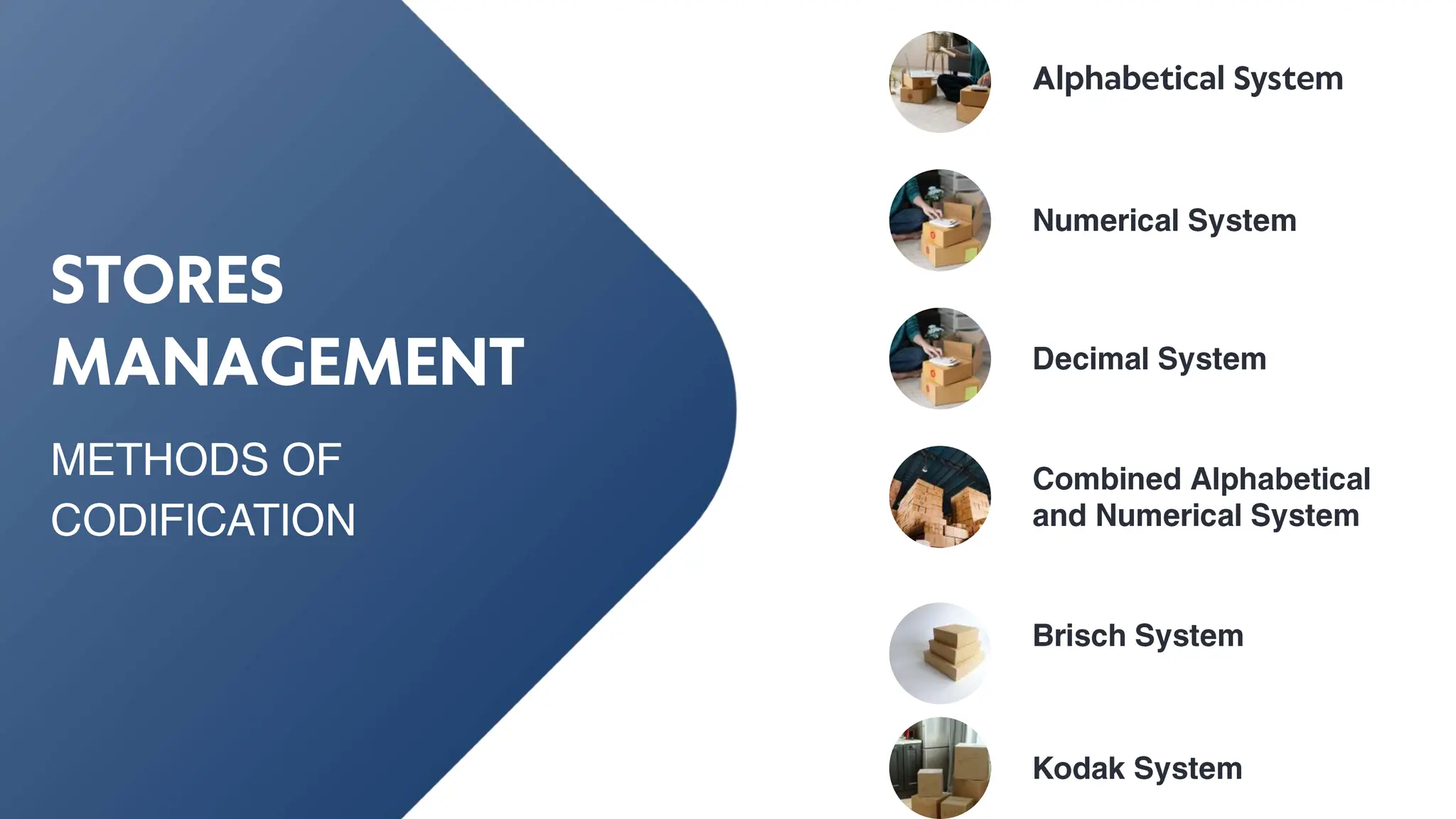 STORES MANAGEMENT

METHODS OF CODIFICATION

Alphabetical System

Numerical System

Decimal System

Combined Alphabetical and Numerical System

Brisch System

Kodak System